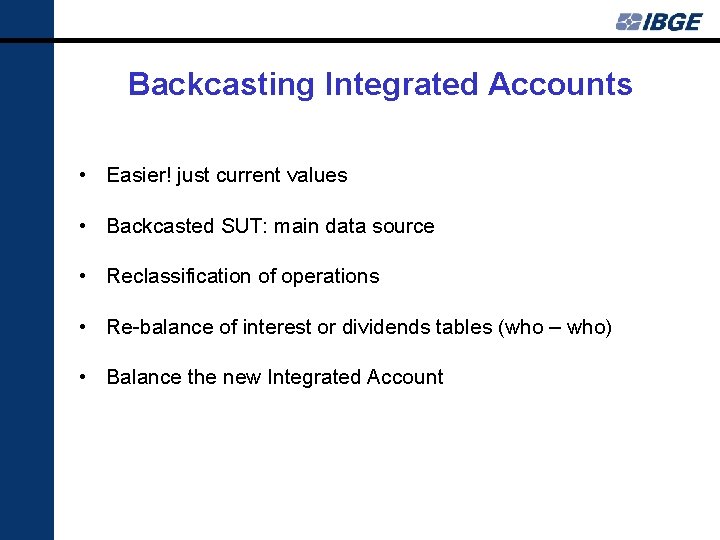 IBGE

Backcasting Integrated Accounts

• Easier! just current values

• Backcasted SUT: main data source

• Reclassification of operations

• Re-balance of interest or dividends tables (who – who)

• Balance the new Integrated Account